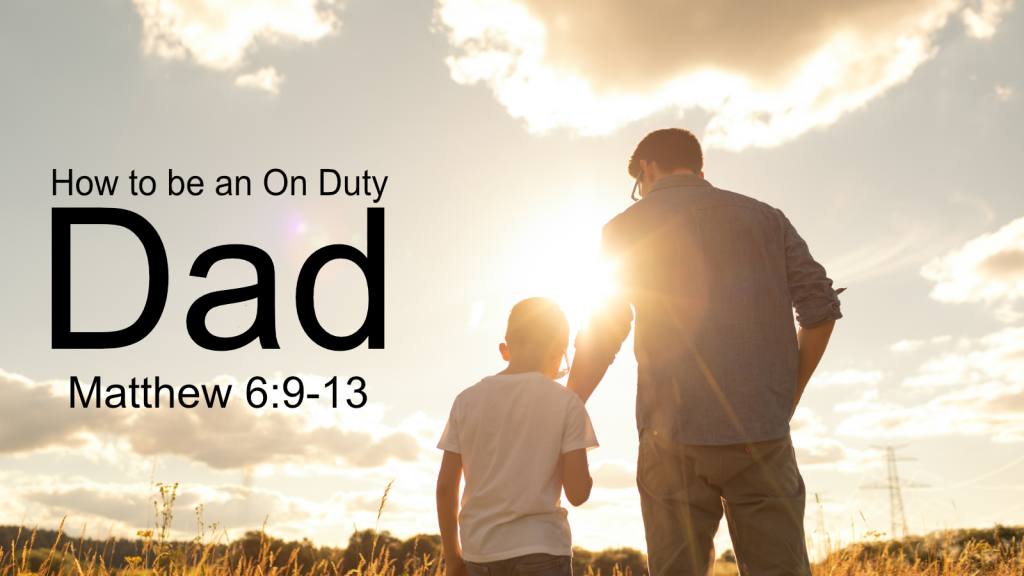 How to be an On Duty
Dad
Matthew 6:9-13